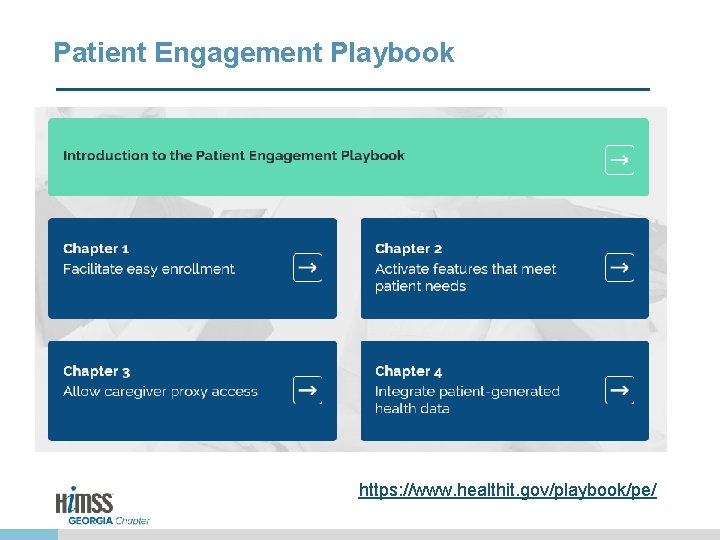 Patient Engagement Playbook

Introduction to the Patient Engagement Playbook

Chapter 1
Facilitate easy enrollment

Chapter 2
Activate features that meet patient needs

Chapter 3
Allow caregiver proxy access

Chapter 4
Integrate patient-generated health data

https://www.healthit.gov/playbook/pe/

HIMSS
GEORGIA Chapter